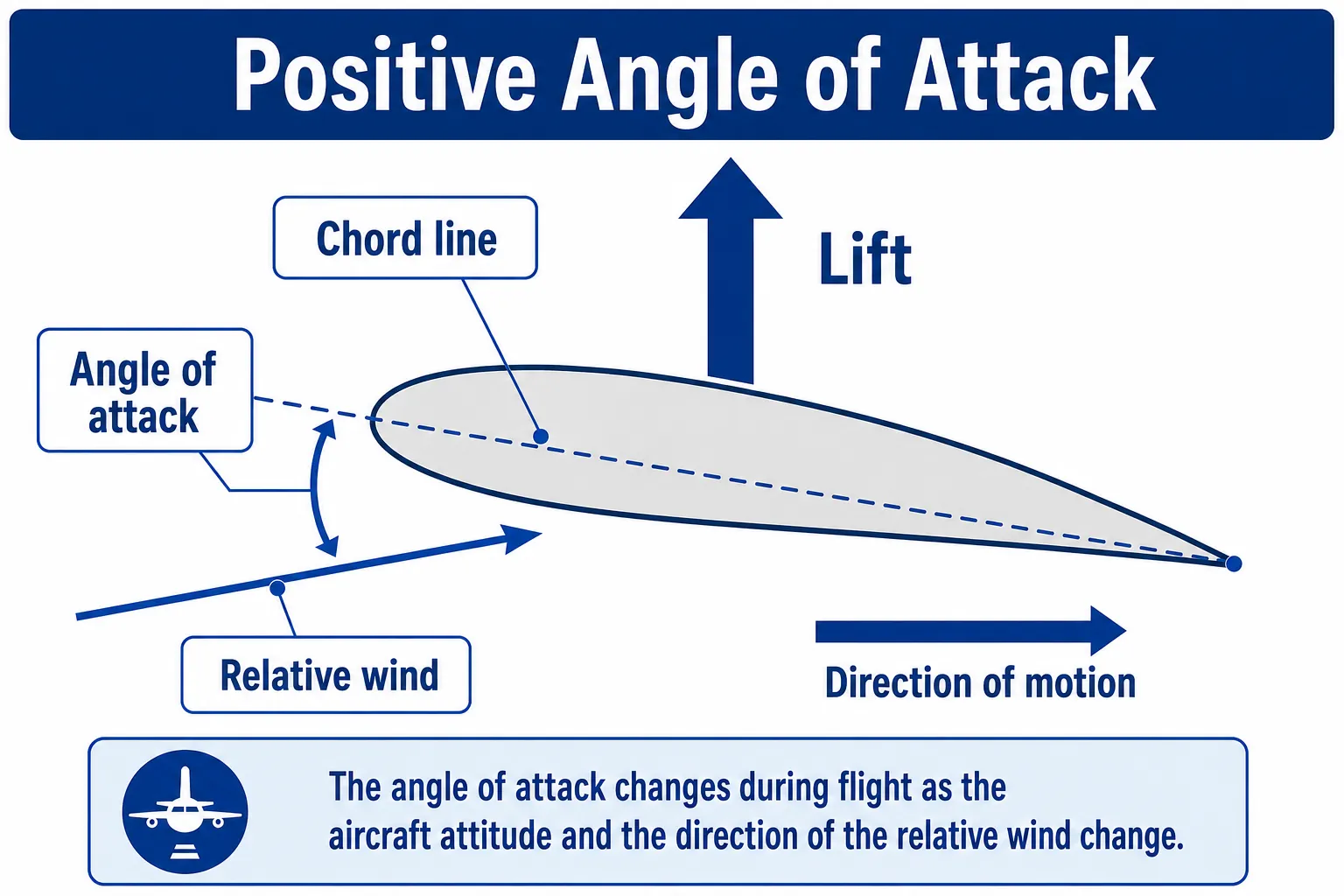 Positive Angle of Attack

Chord line

Lift

Angle of attack

Relative wind

Direction of motion

The angle of attack changes during flight as the aircraft attitude and the direction of the relative wind change.